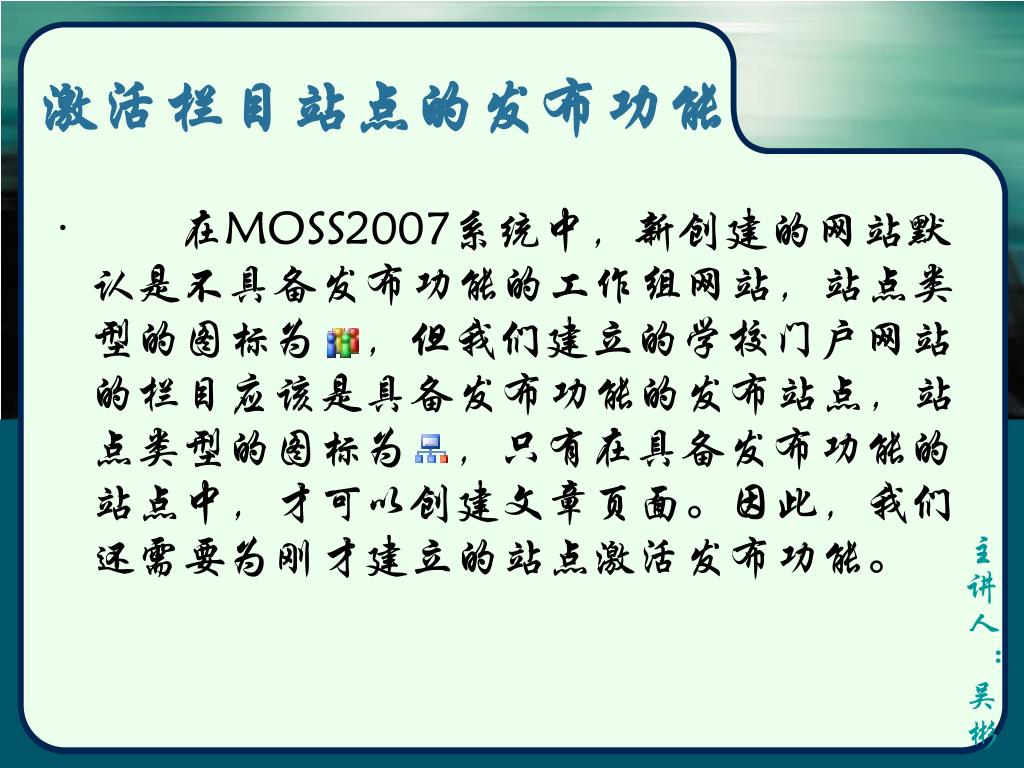 激活栏目站点的发布功能

· 在MOSS2007系统中，新创建的网站默认是不具备发布功能的工作组网站，站点类型的图标为，但我们建立的学校门户网站的栏目应该是具备发布功能的发布站点，站点类型的图标为，只有在具备发布功能的站点中，才可以创建文章页面。因此，我们还需要为刚才建立的站点激活发布功能。

主讲人：吴彬